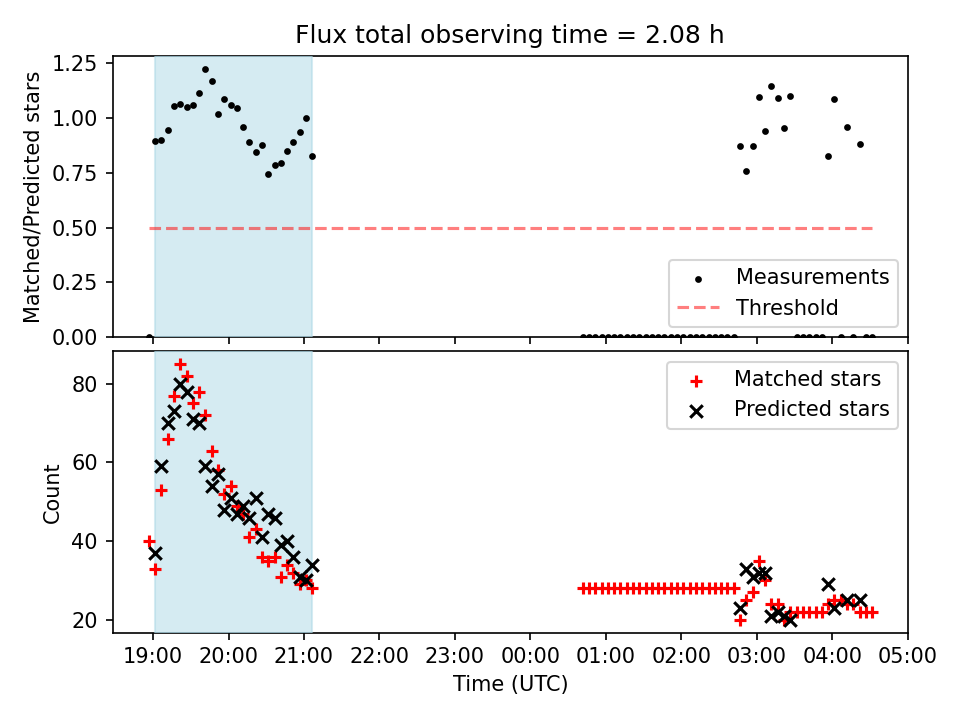 Flux total observing time = 2.08 h

Matched/Predicted stars

1.25
1.00
0.75
0.50
0.25
0.00

Measurements
Threshold

Count

80
60
40
20

Matched stars
Predicted stars

19:00 20:00 21:00 22:00 23:00 00:00 01:00 02:00 03:00 04:00 05:00

Time (UTC)